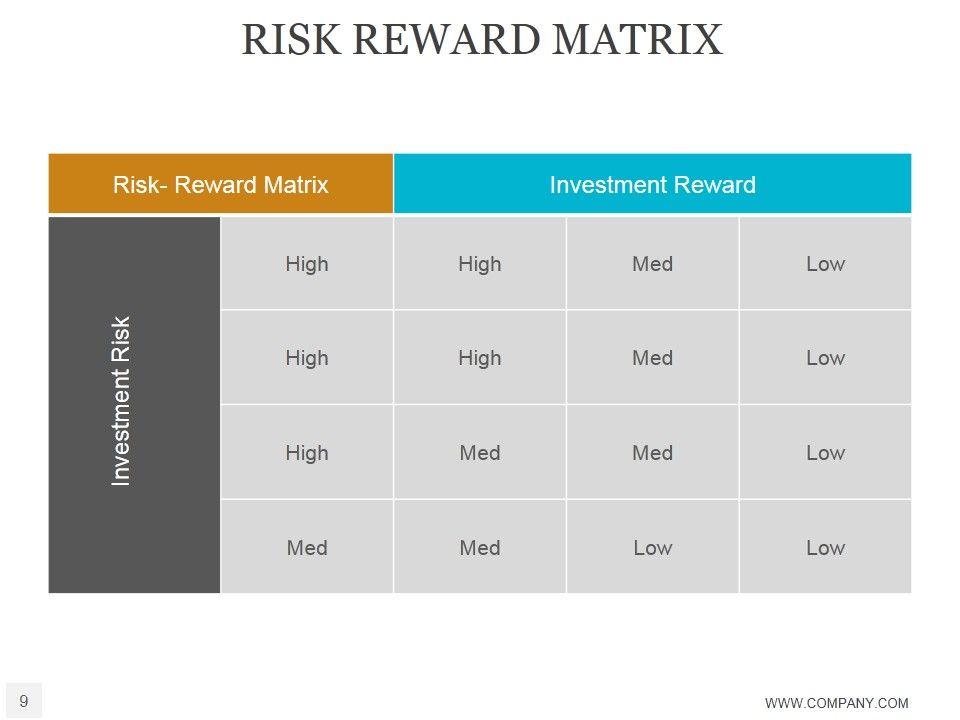 RISK REWARD MATRIX

| Risk- Reward Matrix | | Investment Reward | | |
|---|---|---|---|---|
| Investment Risk | High | High | Med | Low |
| | High | High | Med | Low |
| | High | Med | Med | Low |
| | Med | Med | Low | Low |

9

WWW.COMPANY.COM